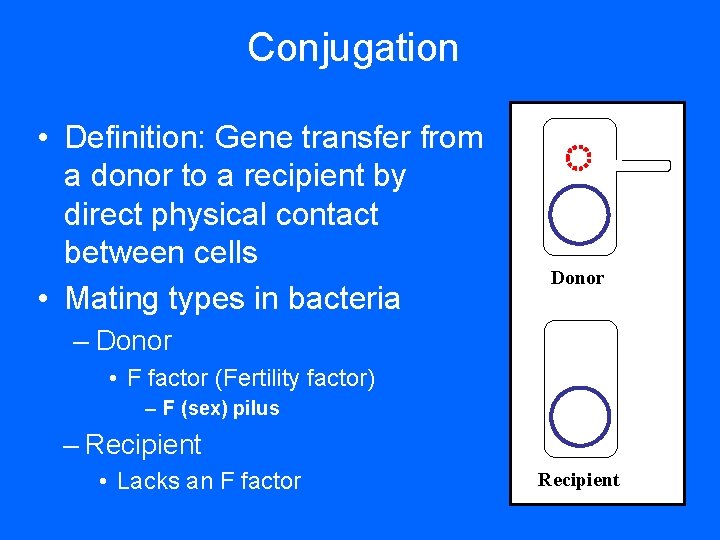 Conjugation

• Definition: Gene transfer from a donor to a recipient by direct physical contact between cells

• Mating types in bacteria

– Donor

• F factor (Fertility factor)

– F (sex) pilus

– Recipient

• Lacks an F factor

Donor

Recipient